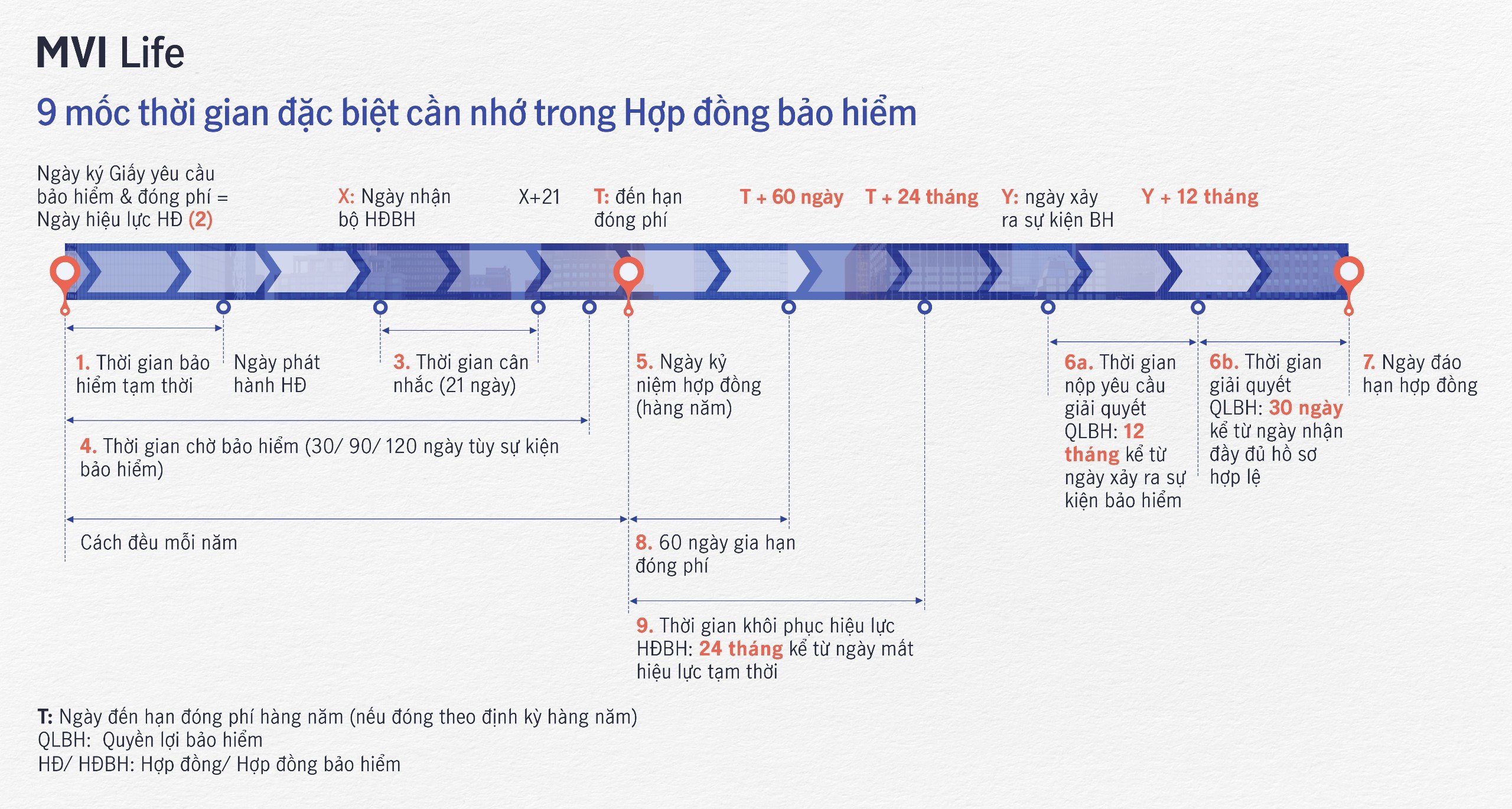 MVI Life

9 mốc thời gian đặc biệt cần nhớ trong Hợp đồng bảo hiểm

Ngày ký Giấy yêu cầu bảo hiểm & đóng phí = Ngày hiệu lực HĐ (2)

X: Ngày nhận bộ HĐBH

X+21

T: đến hạn đóng phí

T + 60 ngày

T + 24 tháng

Y: ngày xảy ra sự kiện BH

Y + 12 tháng

1. Thời gian bảo hiểm tạm thời

Ngày phát hành HĐ

3. Thời gian cân nhắc (21 ngày)

5. Ngày kỷ niệm hợp đồng (hàng năm)

6a. Thời gian nộp yêu cầu giải quyết QLBH: 12 tháng kể từ ngày xảy ra sự kiện bảo hiểm

6b. Thời gian giải quyết QLBH: 30 ngày kể từ ngày nhận đầy đủ hồ sơ hợp lệ

7. Ngày đáo hạn hợp đồng

4. Thời gian chờ bảo hiểm (30/ 90/ 120 ngày tùy sự kiện bảo hiểm)

Cách đều mỗi năm

8. 60 ngày gia hạn đóng phí

9. Thời gian khôi phục hiệu lực HĐBH: 24 tháng kể từ ngày mất hiệu lực tạm thời

T: Ngày đến hạn đóng phí hàng năm (nếu đóng theo định kỳ hàng năm)
QLBH: Quyền lợi bảo hiểm
HĐ/ HĐBH: Hợp đồng/ Hợp đồng bảo hiểm